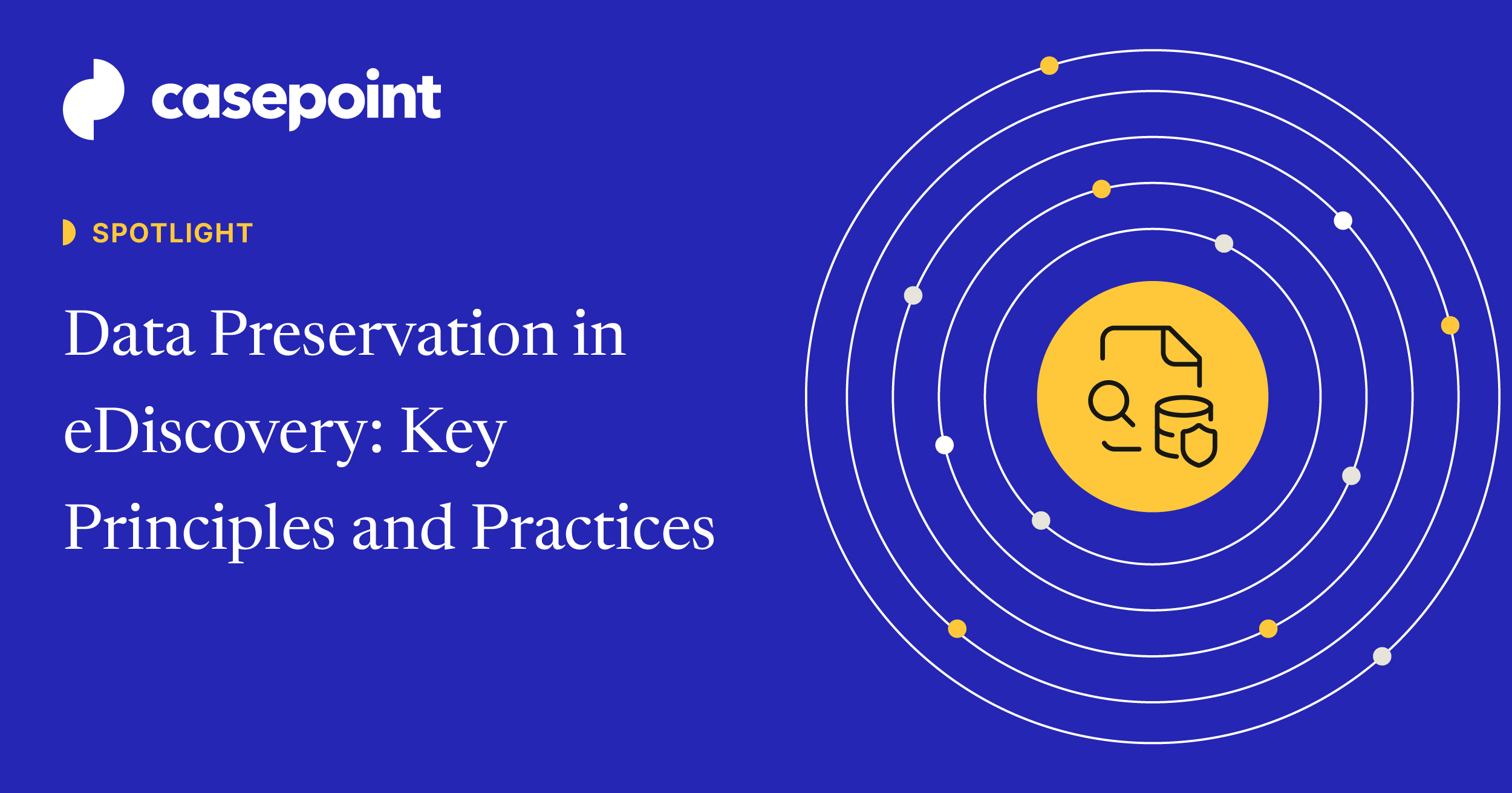 casepoint

SPOTLIGHT

Data Preservation in eDiscovery: Key Principles and Practices